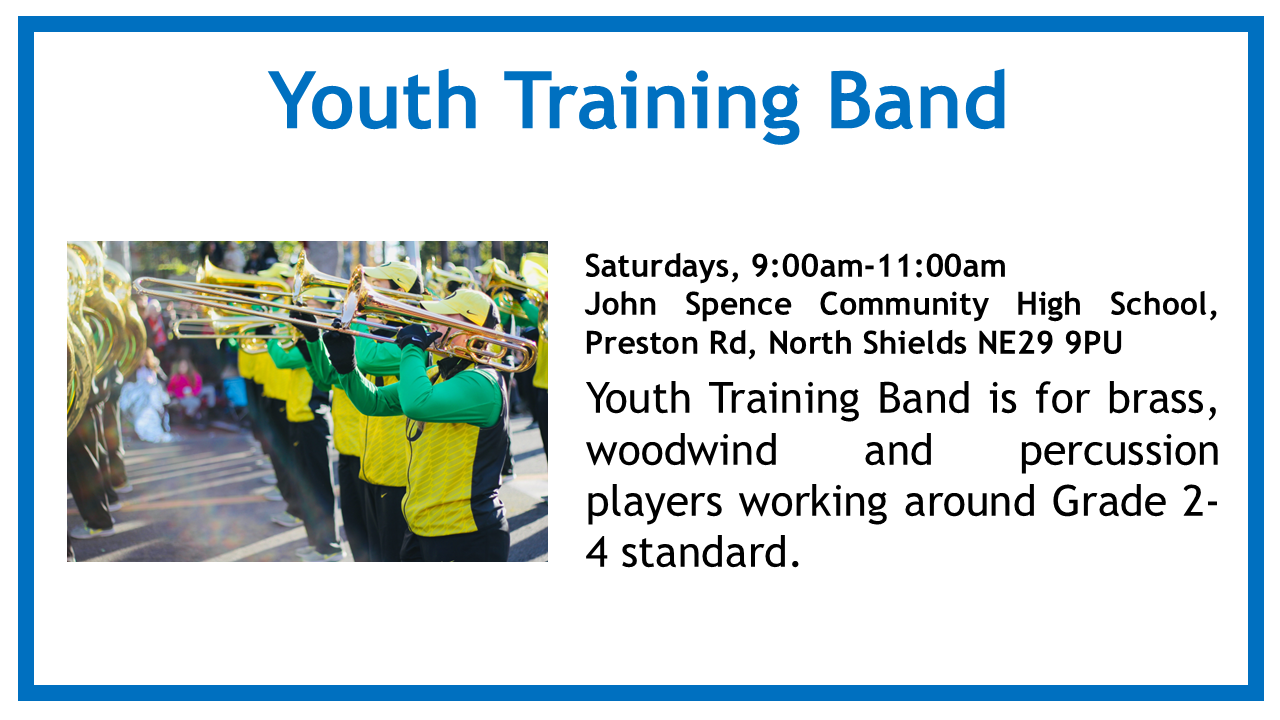 Youth Training Band

Saturdays, 9:00am-11:00am
John Spence Community High School, Preston Rd, North Shields NE29 9PU

Youth Training Band is for brass, woodwind and percussion players working around Grade 2-4 standard.